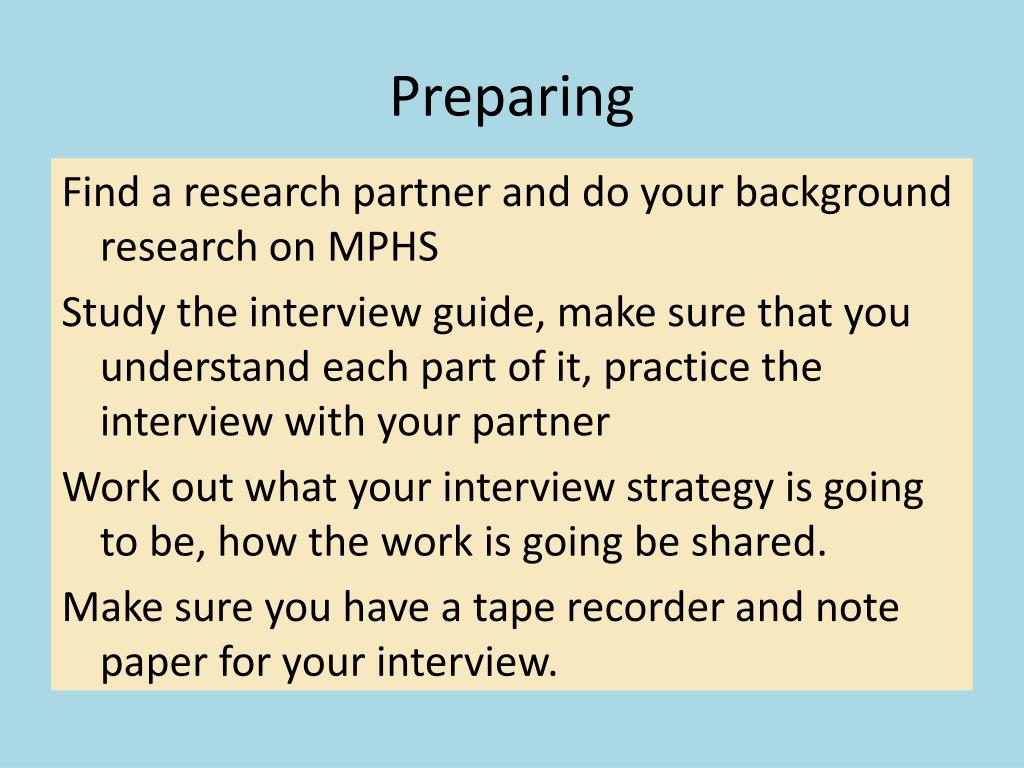 Preparing

Find a research partner and do your background research on MPHS

Study the interview guide, make sure that you understand each part of it, practice the interview with your partner

Work out what your interview strategy is going to be, how the work is going be shared.

Make sure you have a tape recorder and note paper for your interview.